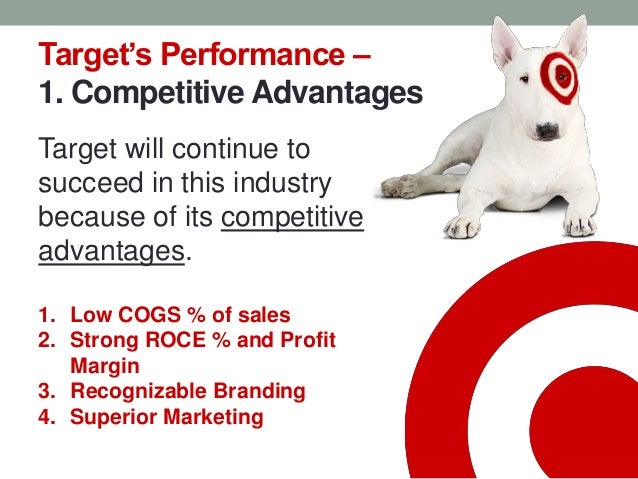 Target's Performance –
1. Competitive Advantages

Target will continue to succeed in this industry because of its competitive advantages.

1. Low COGS % of sales
2. Strong ROCE % and Profit Margin
3. Recognizable Branding
4. Superior Marketing